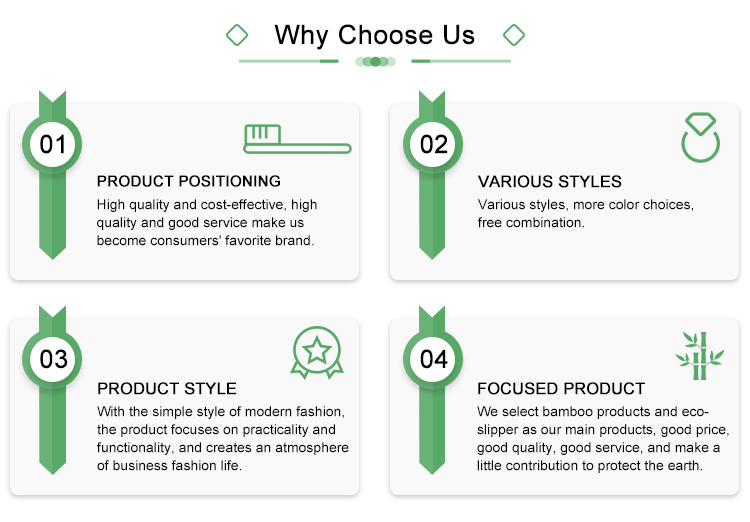 Why Choose Us

01

PRODUCT POSITIONING

High quality and cost-effective, high quality and good service make us become consumers' favorite brand.

02

VARIOUS STYLES

Various styles, more color choices, free combination.

03

PRODUCT STYLE

With the simple style of modern fashion, the product focuses on practicality and functionality, and creates an atmosphere of business fashion life.

04

FOCUSED PRODUCT

We select bamboo products and eco-slipper as our main products, good price, good quality, good service, and make a little contribution to protect the earth.